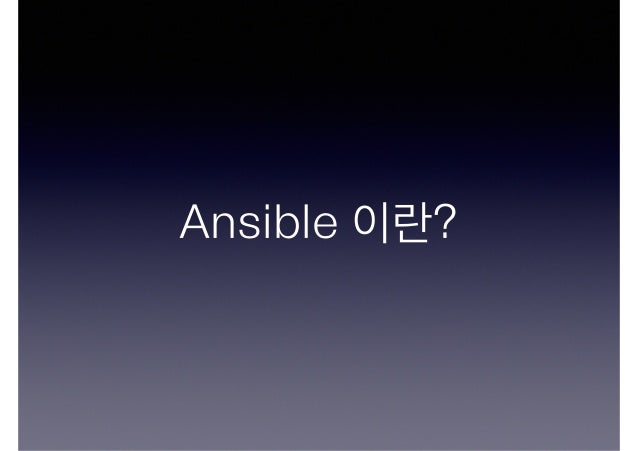 Ansible 이란?